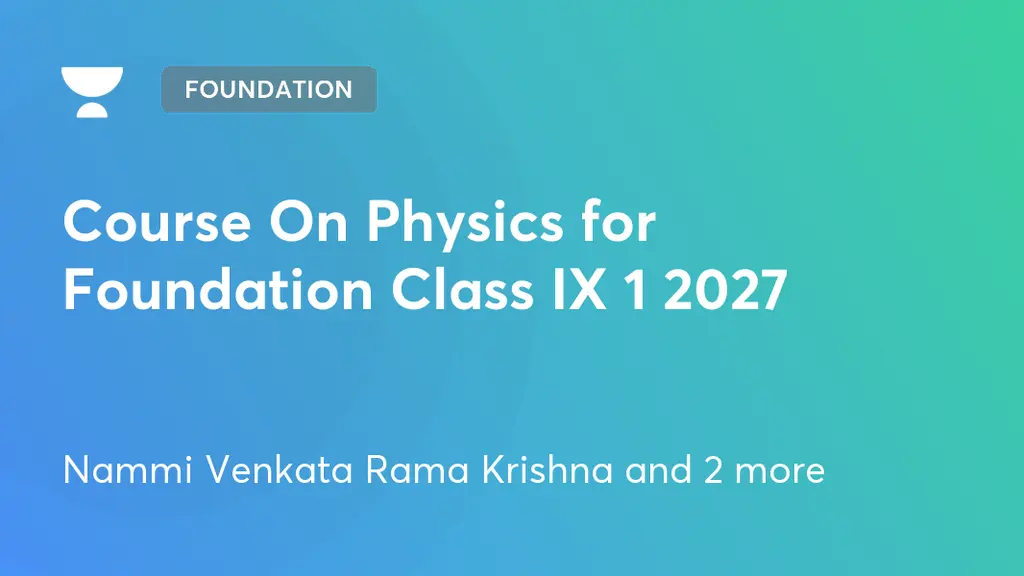 FOUNDATION

Course On Physics for Foundation Class IX 1 2027

Nammi Venkata Rama Krishna and 2 more